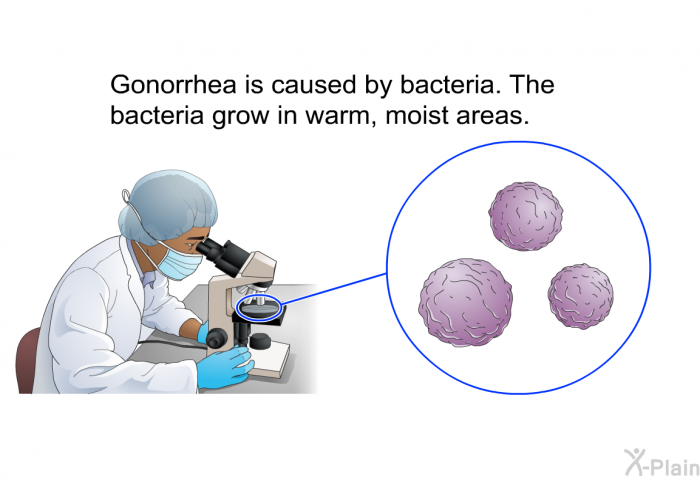 Gonorrhea is caused by bacteria. The bacteria grow in warm, moist areas.

X-Plain